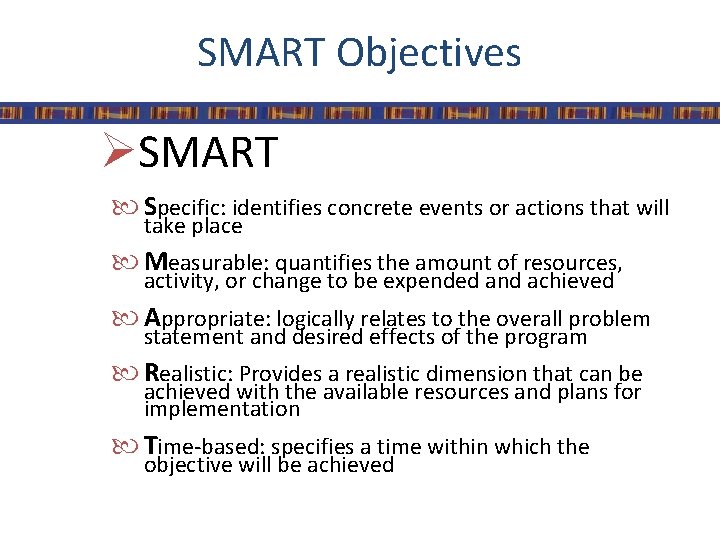 SMART Objectives

SMART

Specific: identifies concrete events or actions that will take place

Measurable: quantifies the amount of resources, activity, or change to be expended and achieved

Appropriate: logically relates to the overall problem statement and desired effects of the program

Realistic: Provides a realistic dimension that can be achieved with the available resources and plans for implementation

Time-based: specifies a time within which the objective will be achieved